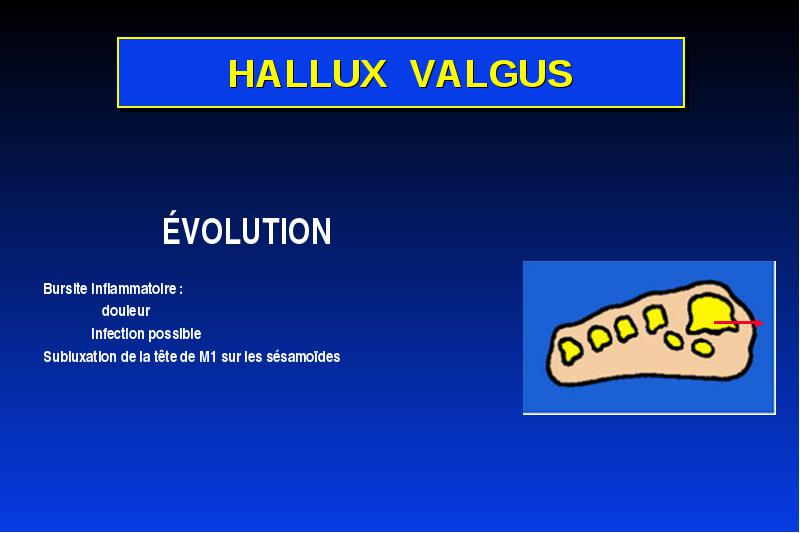 HALLUX VALGUS

ÉVOLUTION

Bursite inflammatoire :
douleur
infection possible
Subluxation de la tête de M1 sur les sésamoïdes